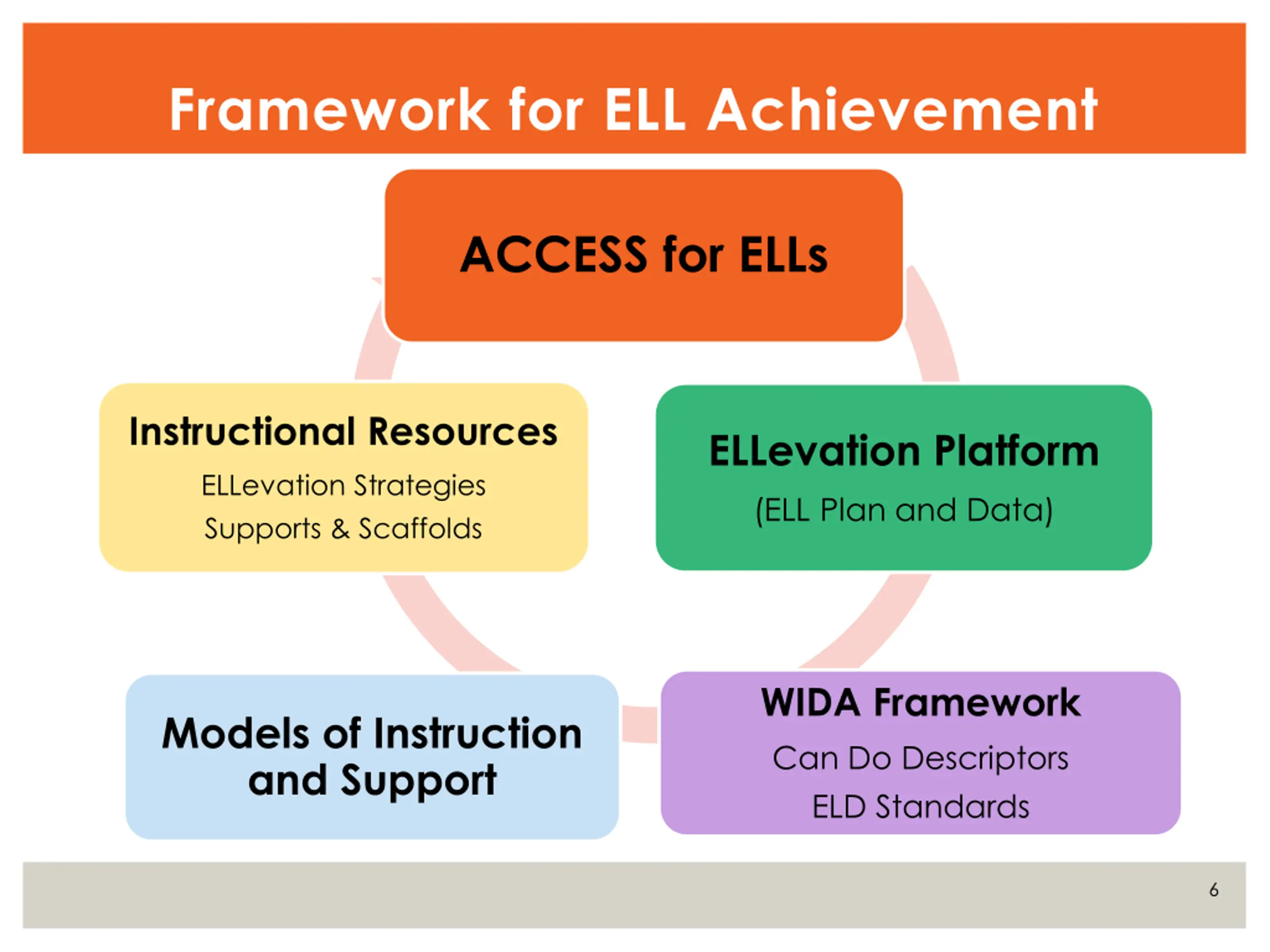 Framework for ELL Achievement

ACCESS for ELLs

Instructional Resources
ELLevation Strategies
Supports & Scaffolds

ELLevation Platform
(ELL Plan and Data)

Models of Instruction and Support

WIDA Framework
Can Do Descriptors
ELD Standards

6